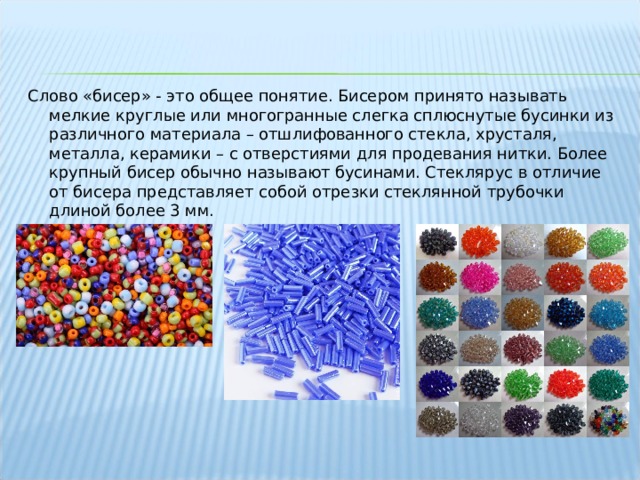 Слово «бисер» - это общее понятие. Бисером принято называть мелкие круглые или многогранные слегка сплюснутые бусинки из различного материала – отшлифованного стекла, хрусталя, металла, керамики – с отверстиями для продевания нитки. Более крупный бисер обычно называют бусинами. Стеклярус в отличие от бисера представляет собой отрезки стеклянной трубочки длиной более 3 мм.